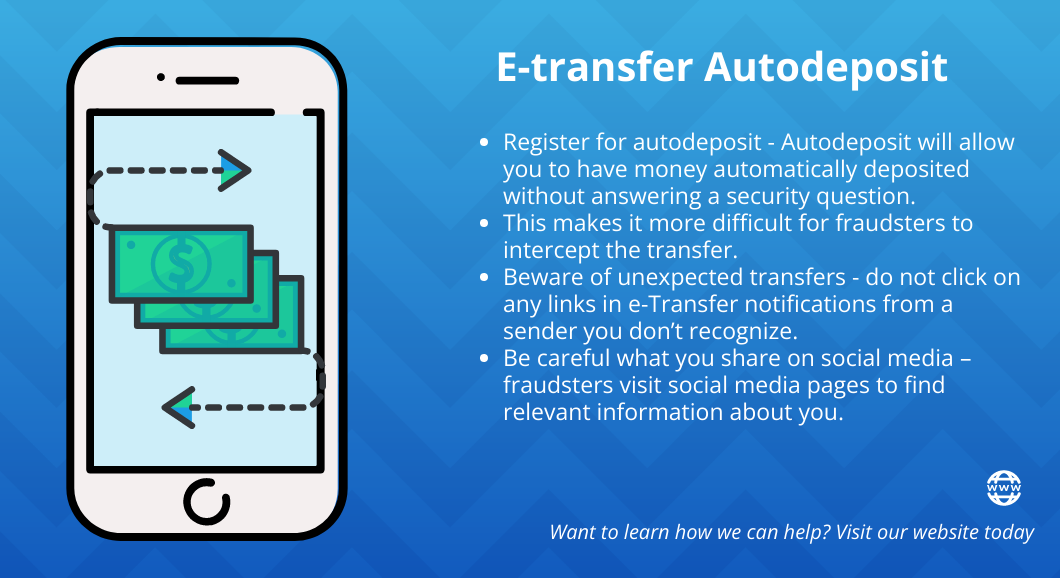 E-transfer Autodeposit

- Register for autodeposit - Autodeposit will allow you to have money automatically deposited without answering a security question.
- This makes it more difficult for fraudsters to intercept the transfer.
- Beware of unexpected transfers - do not click on any links in e-Transfer notifications from a sender you don't recognize.
- Be careful what you share on social media – fraudsters visit social media pages to find relevant information about you.

$ 

WWW

Want to learn how we can help? Visit our website today